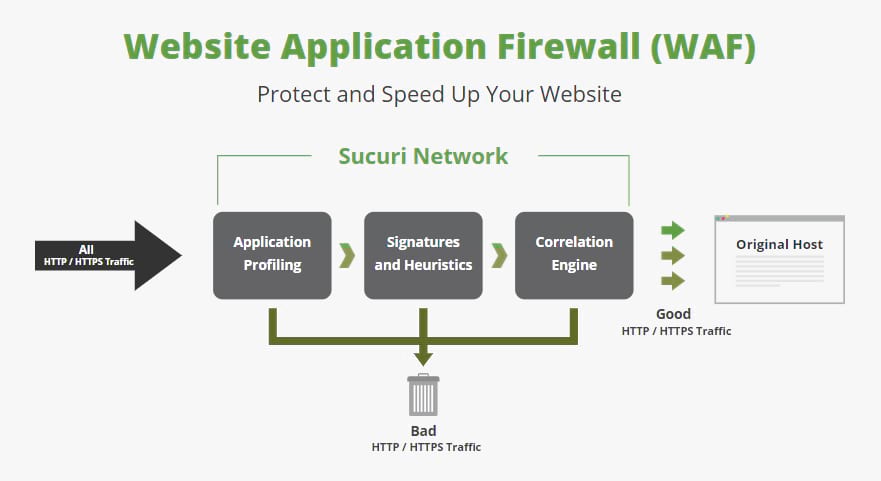 Website Application Firewall (WAF)

Protect and Speed Up Your Website

Sucuri Network

All
HTTP / HTTPS Traffic

Application Profiling

Signatures and Heuristics

Correlation Engine

Original Host

Good
HTTP / HTTPS Traffic

Bad
HTTP / HTTPS Traffic